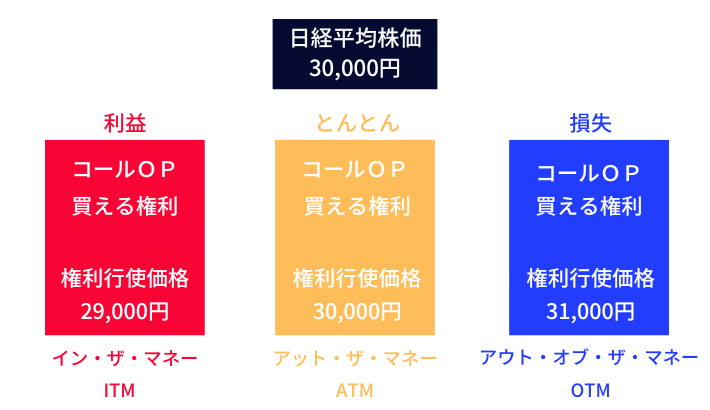 日経平均株価
30,000円

利益

コールＯＰ
買える権利

権利行使価格
29,000円

イン・ザ・マネー
ITM

とんとん

コールＯＰ
買える権利

権利行使価格
30,000円

アット・ザ・マネー
ATM

損失

コールＯＰ
買える権利

権利行使価格
31,000円

アウト・オブ・ザ・マネー
OTM